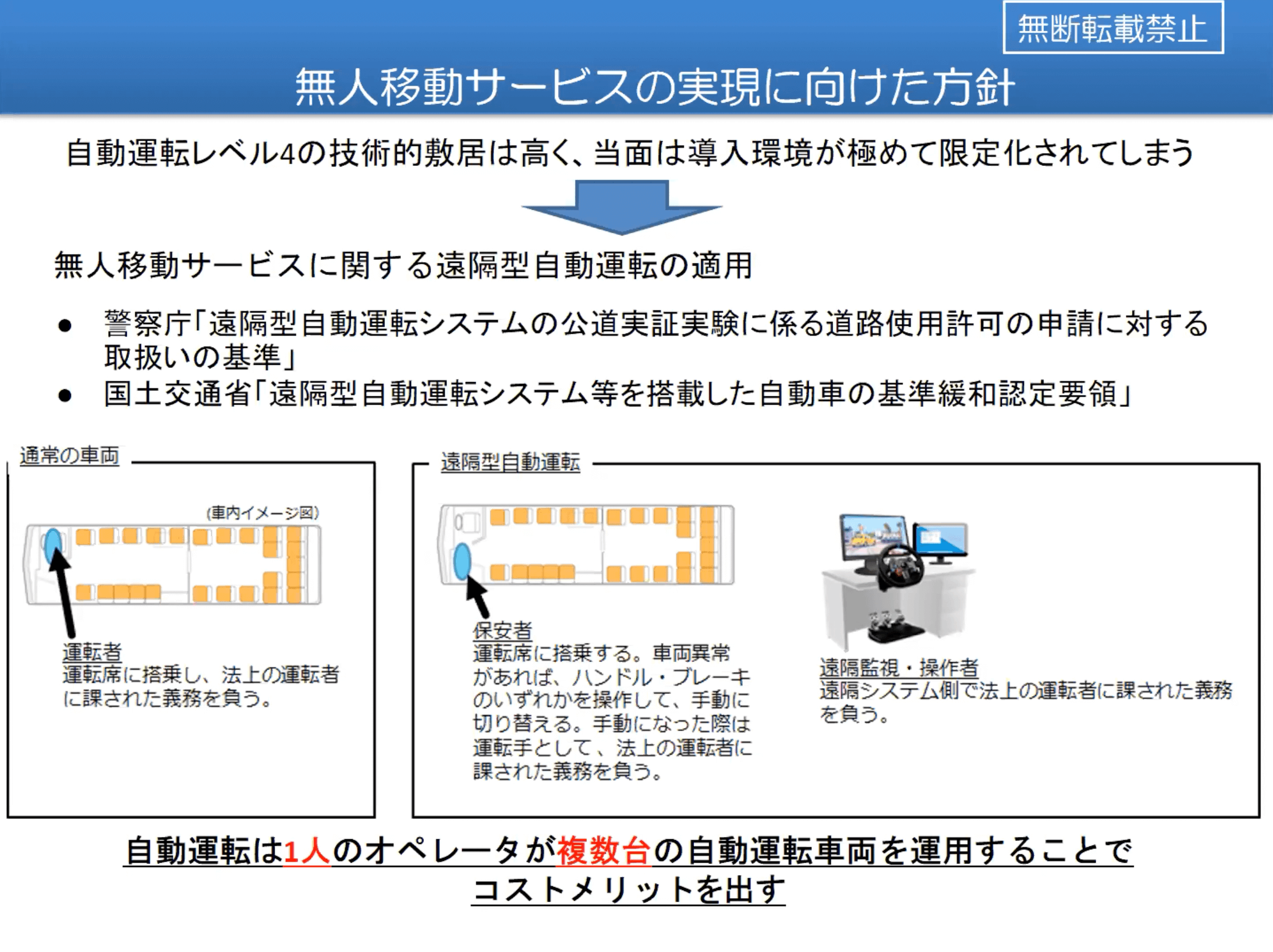 無断転載禁止

無人移動サービスの実現に向けた方針

自動運転レベル4の技術的敷居は高く、当面は導入環境が極めて限定化されてしまう

無人移動サービスに関する遠隔型自動運転の適用

● 警察庁「遠隔型自動運転システムの公道実証実験に係る道路使用許可の申請に対する取扱いの基準」
● 国土交通省「遠隔型自動運転システム等を搭載した自動車の基準緩和認定要領」

通常の車両

(車内イメージ図)

運転者
運転席に搭乗し、法上の運転者に課された義務を負う。

遠隔型自動運転

保安者
運転席に搭乗する。車両異常があれば、ハンドル・ブレーキのいずれかを操作して、手動に切り替える。手動になった際は運転手として、法上の運転者に課された義務を負う。

遠隔監視・操作者
遠隔システム側で法上の運転者に課された義務を負う。

自動運転は1人のオペレータが複数台の自動運転車両を運用することでコストメリットを出す